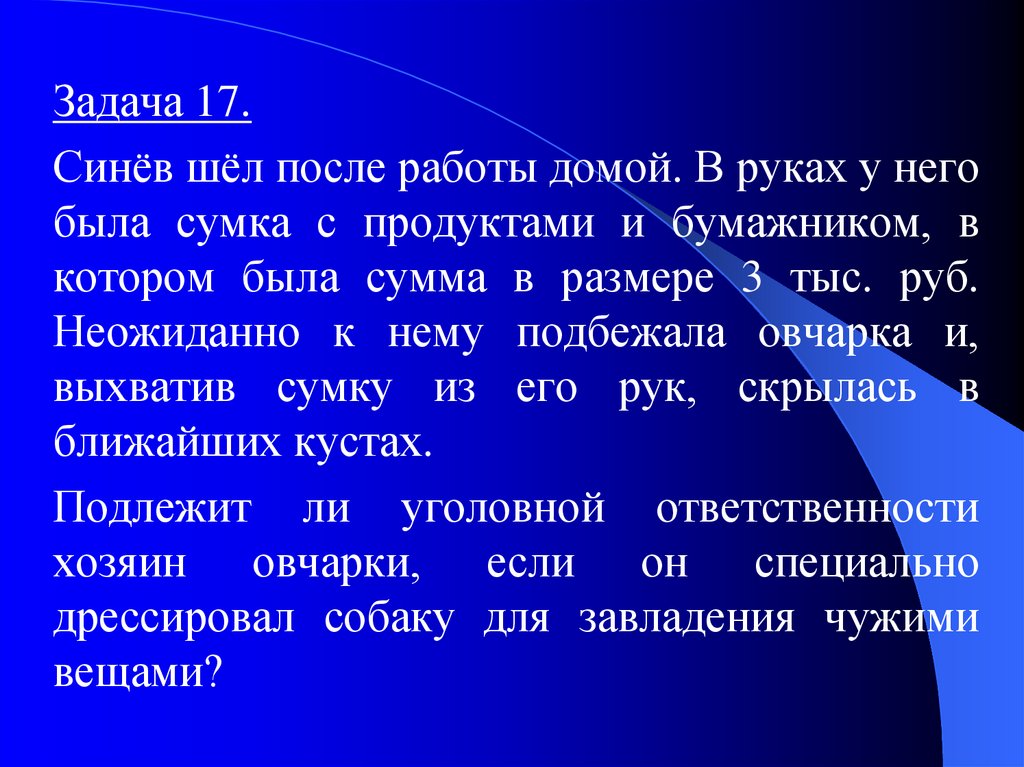 Задача 17.

Синёв шёл после работы домой. В руках у него была сумка с продуктами и бумажником, в котором была сумма в размере 3 тыс. руб. Неожиданно к нему подбежала овчарка и, выхватив сумку из его рук, скрылась в ближайших кустах.

Подлежит ли уголовной ответственности хозяин овчарки, если он специально дрессировал собаку для завладения чужими вещами?